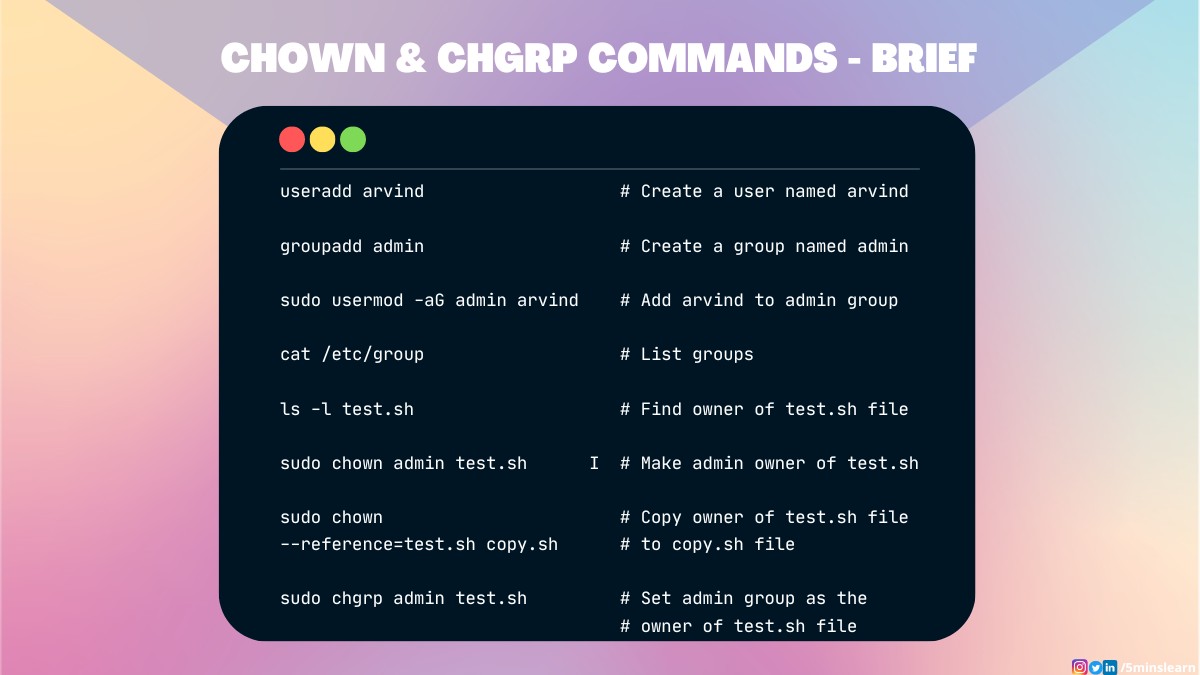 CHOWN & CHGRP COMMANDS - BRIEF

useradd arvind # Create a user named arvind

groupadd admin # Create a group named admin

sudo usermod -aG admin arvind # Add arvind to admin group

cat /etc/group # List groups

ls -l test.sh # Find owner of test.sh file

sudo chown admin test.sh I # Make admin owner of test.sh

sudo chown # Copy owner of test.sh file
--reference=test.sh copy.sh # to copy.sh file

sudo chgrp admin test.sh # Set admin group as the
# owner of test.sh file

/5minslearn